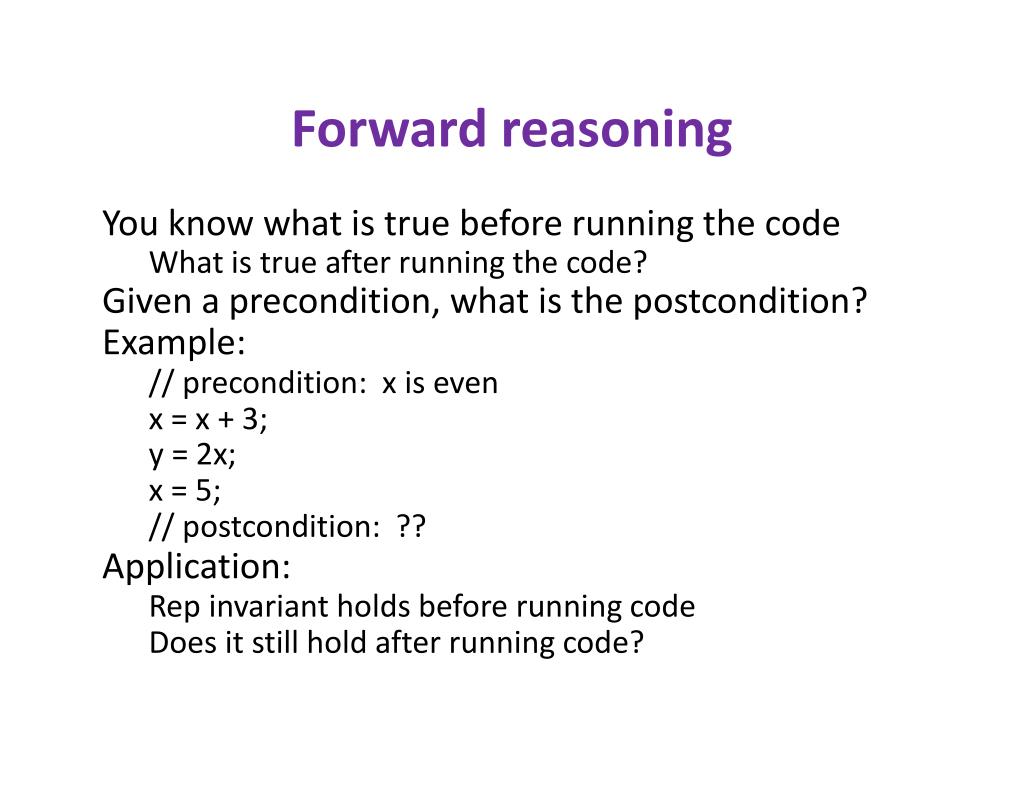 Forward reasoning

You know what is true before running the code
What is true after running the code?
Given a precondition, what is the postcondition?
Example:
// precondition: x is even
x = x + 3;
y = 2x;
x = 5;
// postcondition: ??
Application:
Rep invariant holds before running code
Does it still hold after running code?